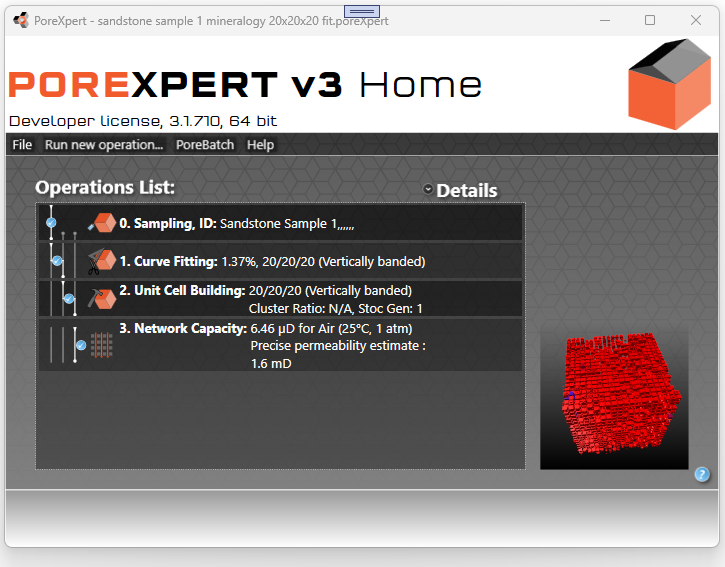 PoreXpert - sandstone sample 1 mineralogy 20x20x20 fit.poreXpert

POREXPERT v3 Home

Developer license, 3.1.710, 64 bit

File Run new operation... PoreBatch Help

Operations List:

Details

0. Sampling, ID: Sandstone Sample 1,,,,,,

1. Curve Fitting: 1.37%, 20/20/20 (Vertically banded)

2. Unit Cell Building: 20/20/20 (Vertically banded) Cluster Ratio: N/A, Stoc Gen: 1

3. Network Capacity: 6.46 µD for Air (25°C, 1 atm) Precise permeability estimate : 1.6 mD

?